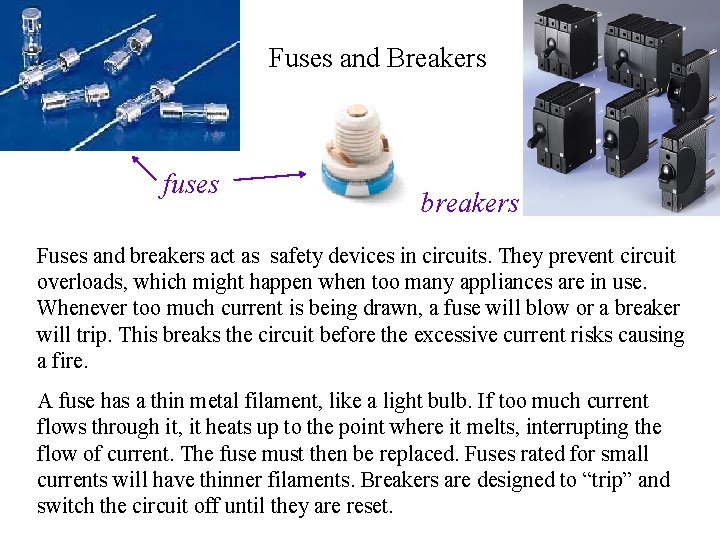 Fuses and Breakers

fuses

breakers

Fuses and breakers act as safety devices in circuits. They prevent circuit overloads, which might happen when too many appliances are in use. Whenever too much current is being drawn, a fuse will blow or a breaker will trip. This breaks the circuit before the excessive current risks causing a fire.

A fuse has a thin metal filament, like a light bulb. If too much current flows through it, it heats up to the point where it melts, interrupting the flow of current. The fuse must then be replaced. Fuses rated for small currents will have thinner filaments. Breakers are designed to “trip” and switch the circuit off until they are reset.